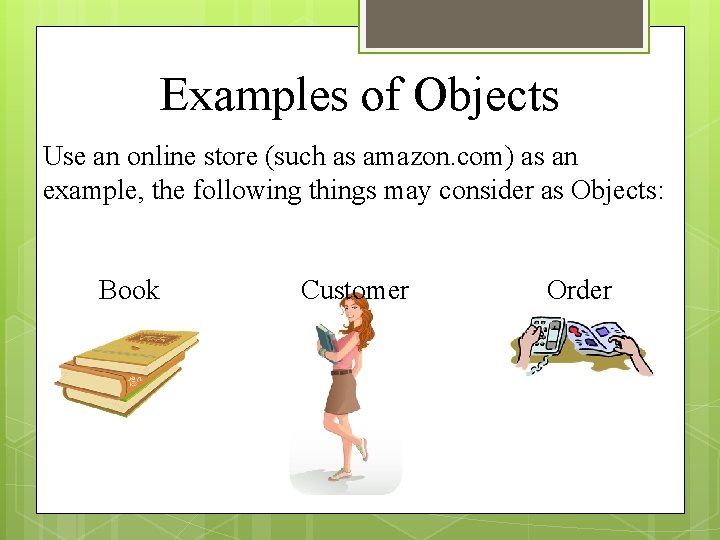 Examples of Objects

Use an online store (such as amazon.com) as an example, the following things may consider as Objects:

Book

Customer

Order